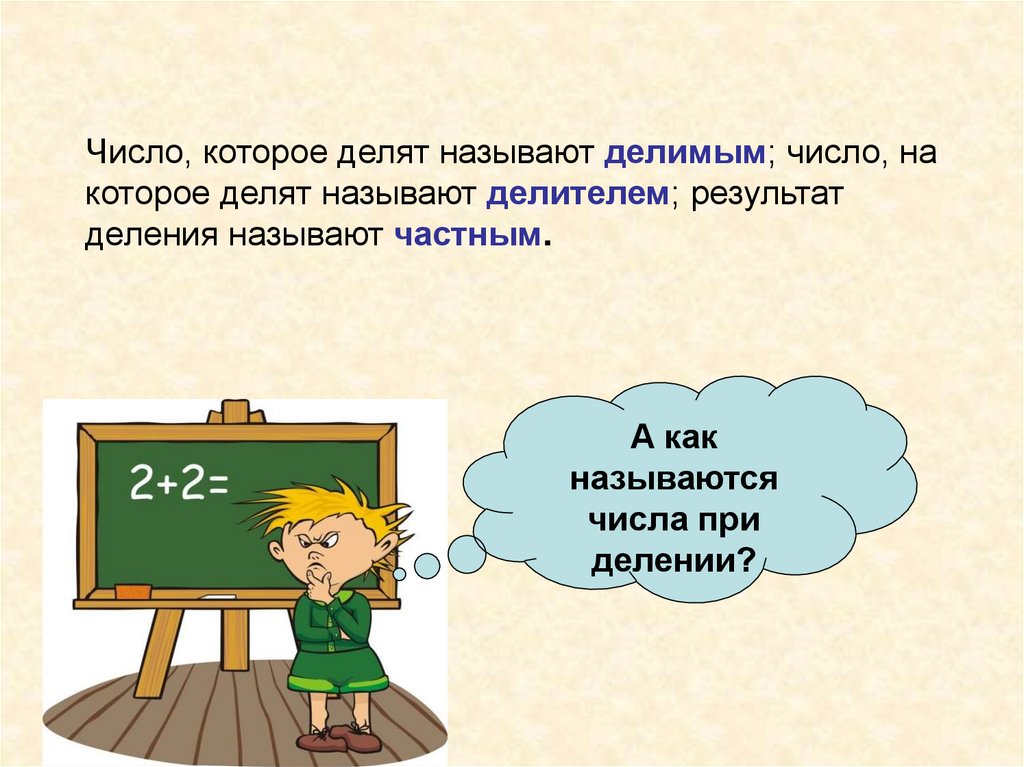 Число, которое делят называют делимым; число, на которое делят называют делителем; результат деления называют частным.

$2+2=$

А как называются числа при делении?